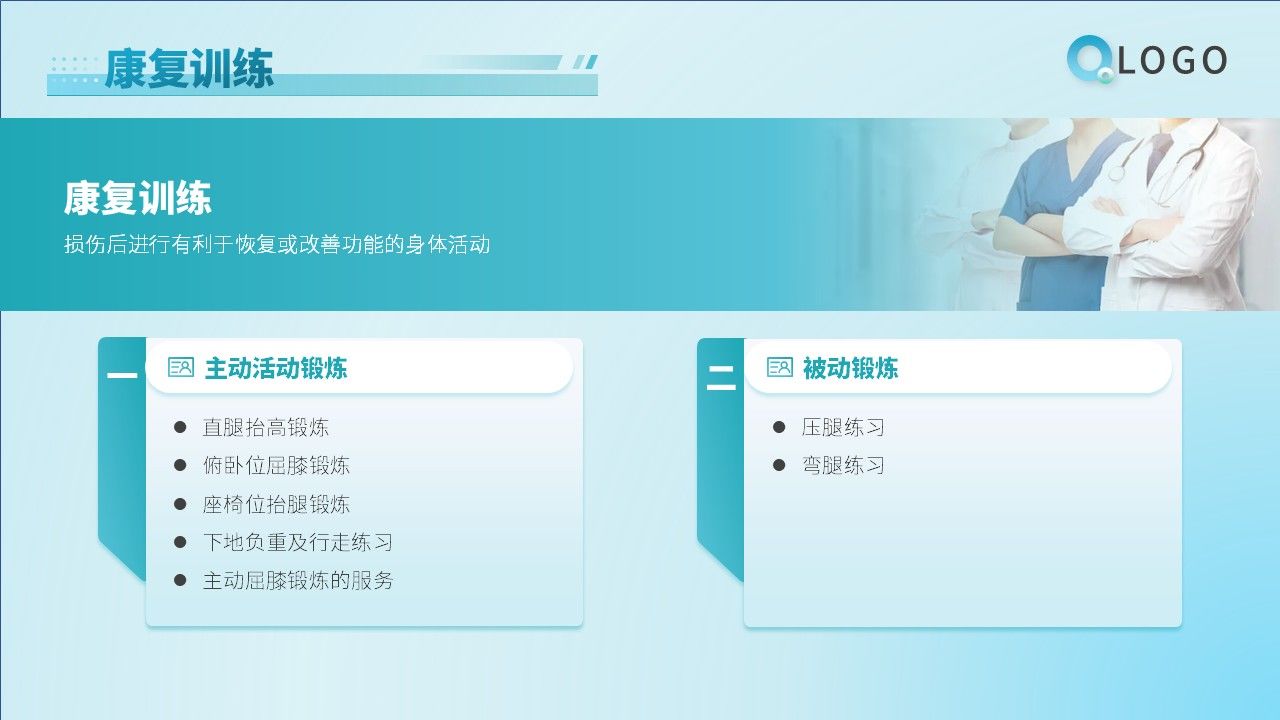 康复训练

LOGO

康复训练

损伤后进行有利于恢复或改善功能的身体活动

一

主动活动锻炼

• 直腿抬高锻炼
• 俯卧位屈膝锻炼
• 座椅位抬腿锻炼
• 下地负重及行走练习
• 主动屈膝锻炼的服务

二

被动锻炼

• 压腿练习
• 弯腿练习